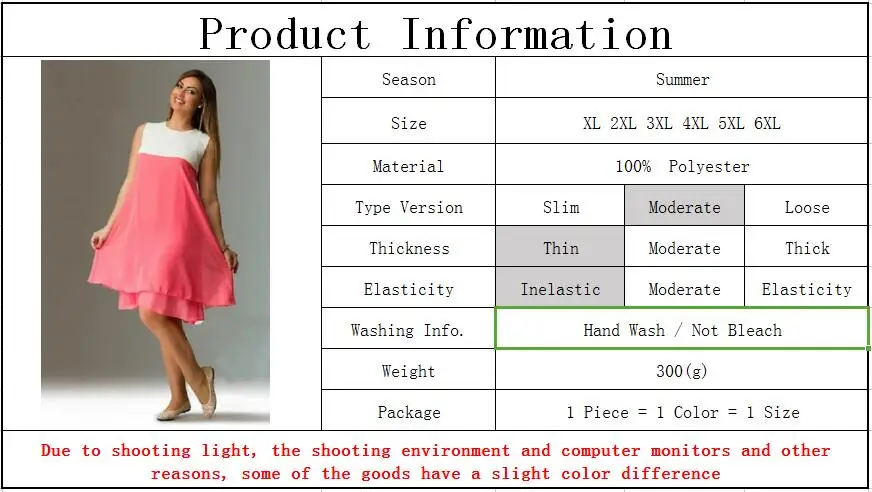 Product Information

| Season | Summer | | |
|---|---|---|---|
| Size | XL 2XL 3XL 4XL 5XL 6XL | | |
| Material | 100% Polyester | | |
| Type Version | Slim | Moderate | Loose |
| Thickness | Thin | Moderate | Thick |
| Elasticity | Inelastic | Moderate | Elasticity |
| Washing Info. | Hand Wash / Not Bleach | | |
| Weight | 300(g) | | |
| Package | 1 Piece = 1 Color = 1 Size | | |

Due to shooting light, the shooting environment and computer monitors and other reasons, some of the goods have a slight color difference